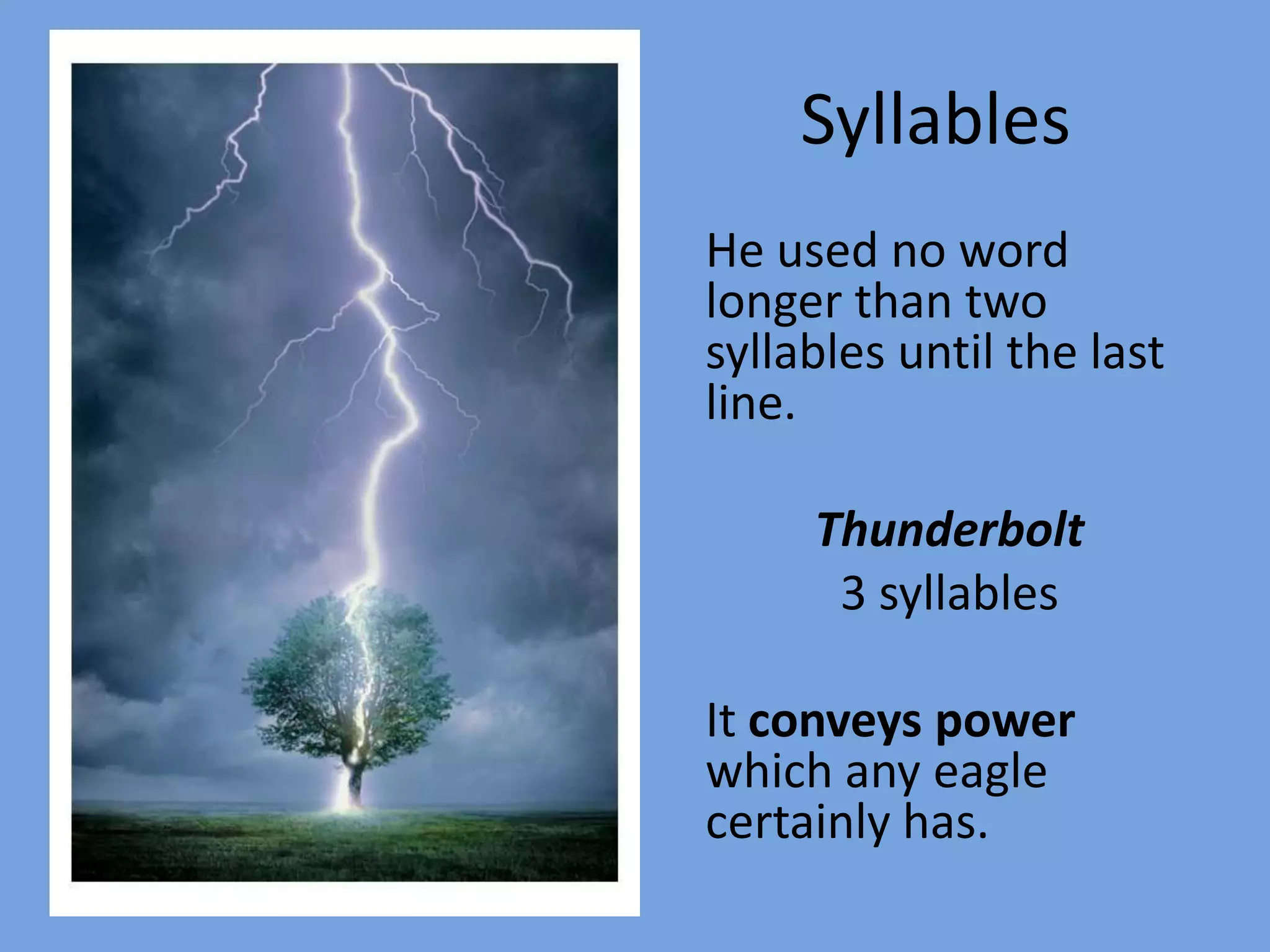 Syllables

He used no word longer than two syllables until the last line.

Thunderbolt
3 syllables

It conveys power which any eagle certainly has.